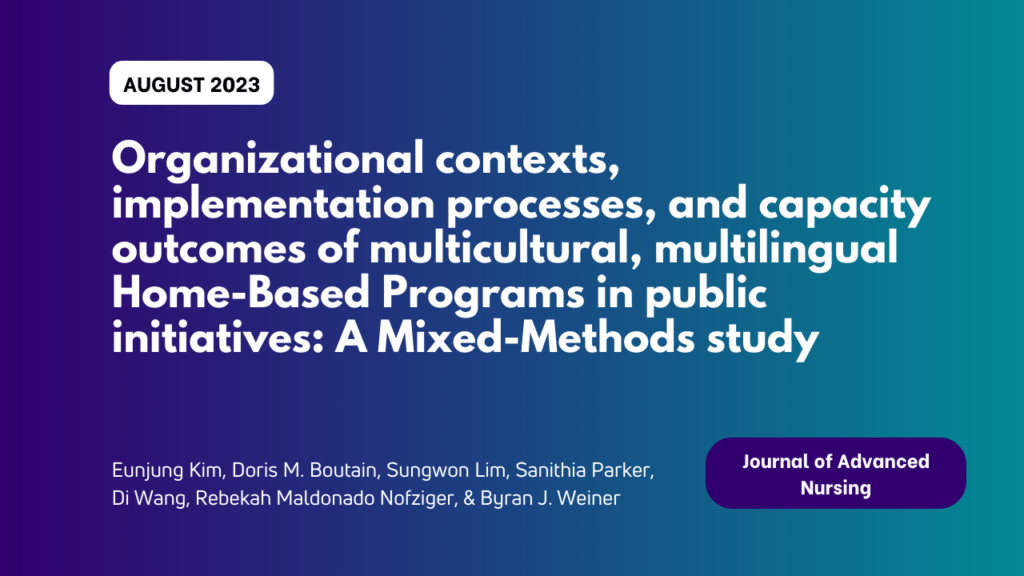 AUGUST 2023

Organizational contexts, implementation processes, and capacity outcomes of multicultural, multilingual Home-Based Programs in public initiatives: A Mixed-Methods study

Eunjung Kim, Doris M. Boutain, Sungwon Lim, Sanithia Parker, Di Wang, Rebekah Maldonado Nofziger, & Byran J. Weiner

Journal of Advanced Nursing